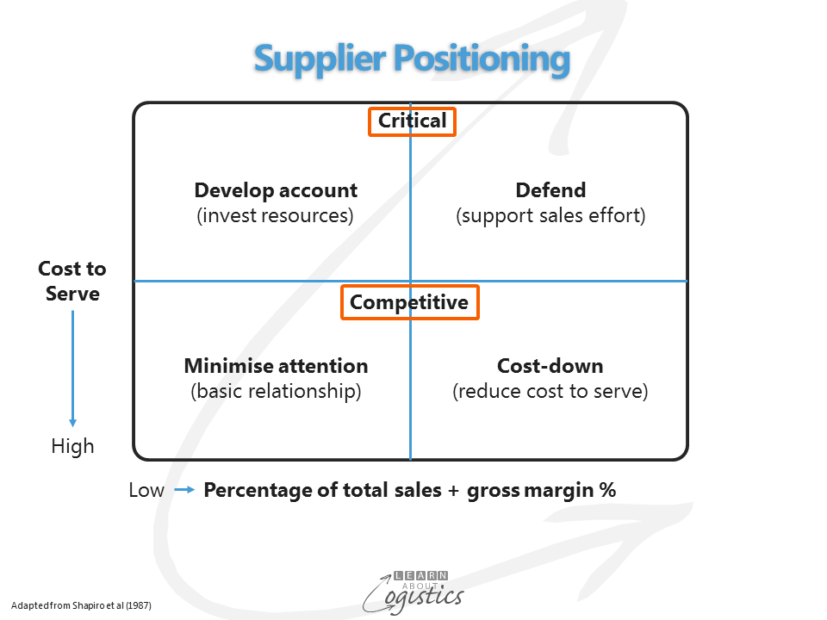 Supplier Positioning

Critical

Develop account
(invest resources)

Defend
(support sales effort)

Cost to Serve

Competitive

Minimise attention
(basic relationship)

Cost-down
(reduce cost to serve)

High

Low → Percentage of total sales + gross margin %

Adapted from Shapiro et al (1987)

LEARN ABOUT Logistics